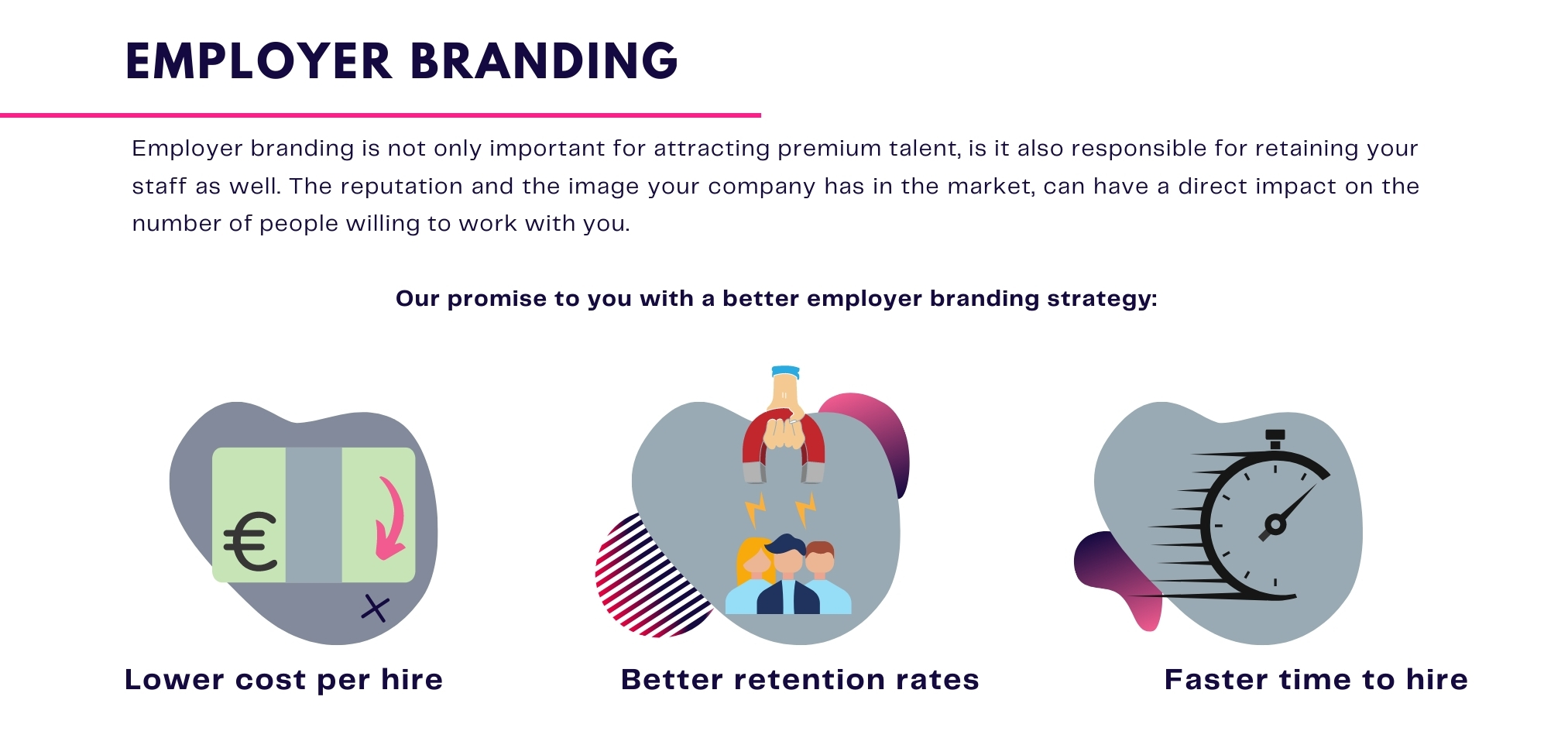 EMPLOYER BRANDING

Employer branding is not only important for attracting premium talent, is it also responsible for retaining your staff as well. The reputation and the image your company has in the market, can have a direct impact on the number of people willing to work with you.

Our promise to you with a better employer branding strategy:

€

Lower cost per hire

Better retention rates

Faster time to hire